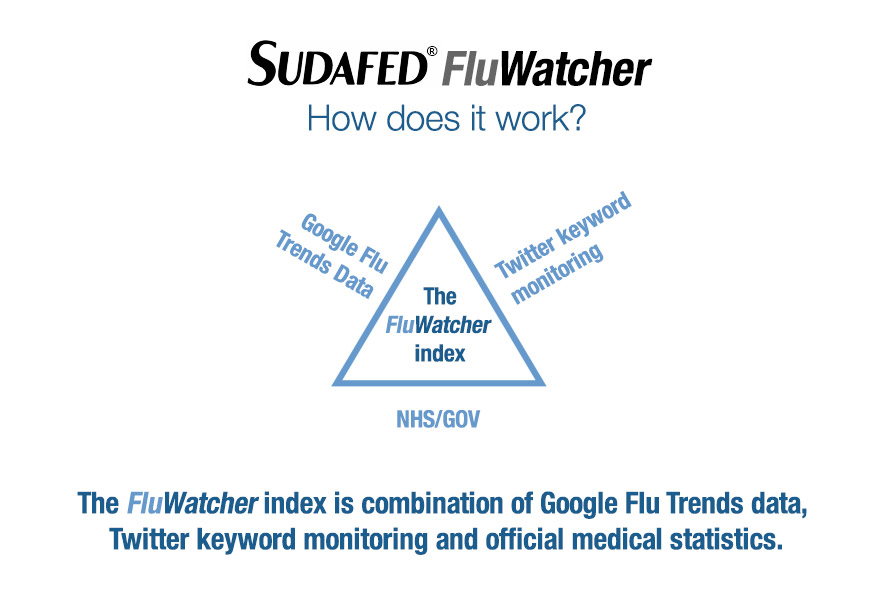 SUDAFED® FluWatcher
How does it work?

Google Flu Trends Data

Twitter keyword monitoring

The FluWatcher index

NHS/GOV

The FluWatcher index is combination of Google Flu Trends data, Twitter keyword monitoring and official medical statistics.